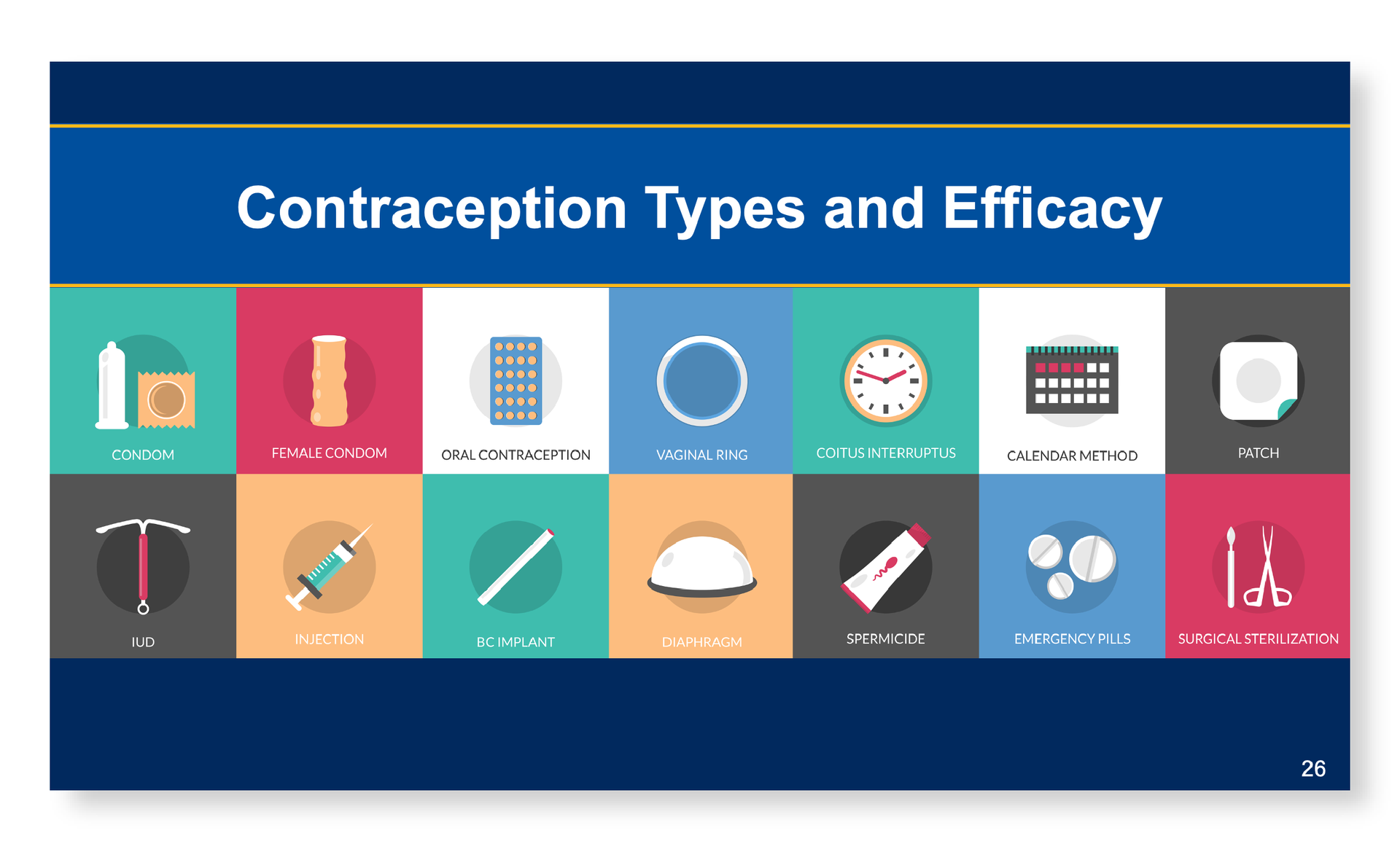 Contraception Types and Efficacy

CONDOM

FEMALE CONDOM

ORAL CONTRACEPTION

VAGINAL RING

COITUS INTERRUPTUS

CALENDAR METHOD

PATCH

IUD

INJECTION

BC IMPLANT

DIAPHRAGM

SPERMICIDE

EMERGENCY PILLS

SURGICAL STERILIZATION

26